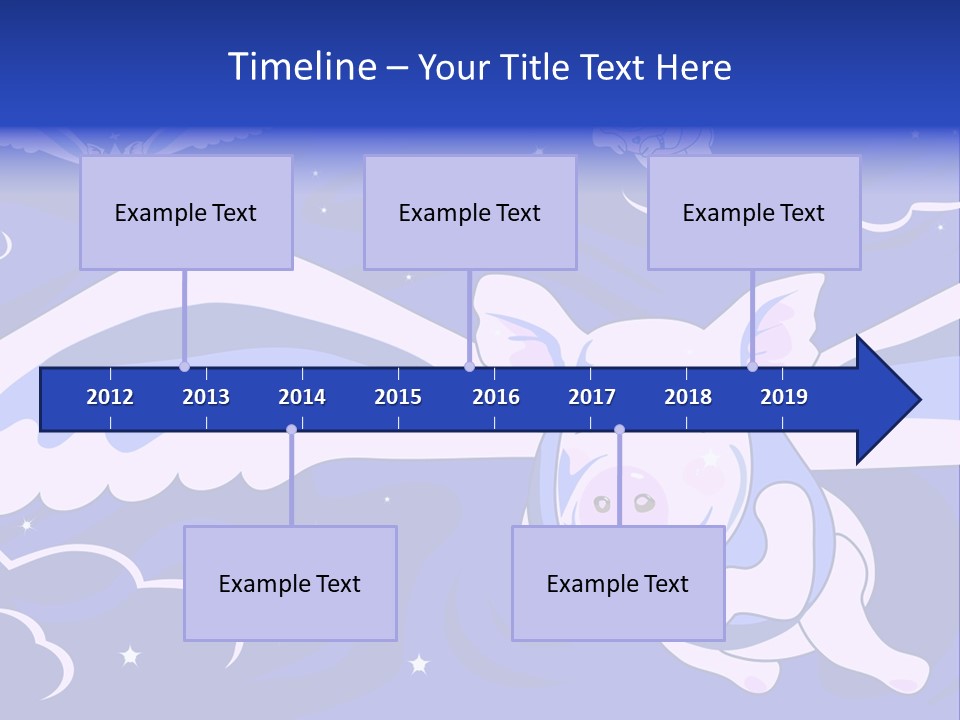 Timeline – Your Title Text Here

Example Text

Example Text

Example Text

2012 2013 2014 2015 2016 2017 2018 2019

Example Text

Example Text